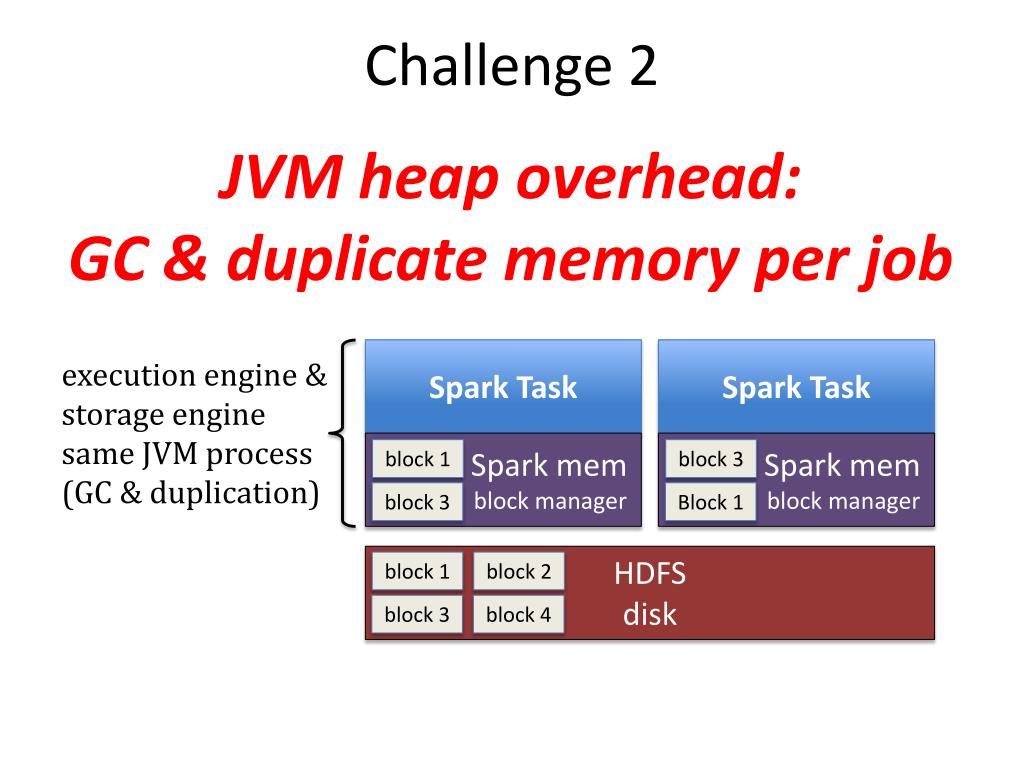 Challenge 2

JVM heap overhead:
GC & duplicate memory per job

execution engine & storage engine same JVM process (GC & duplication)

Spark Task

block 1
block 3
Spark mem
block manager

Spark Task

block 3
Block 1
Spark mem
block manager

block 1
block 2
block 3
block 4
HDFS
disk